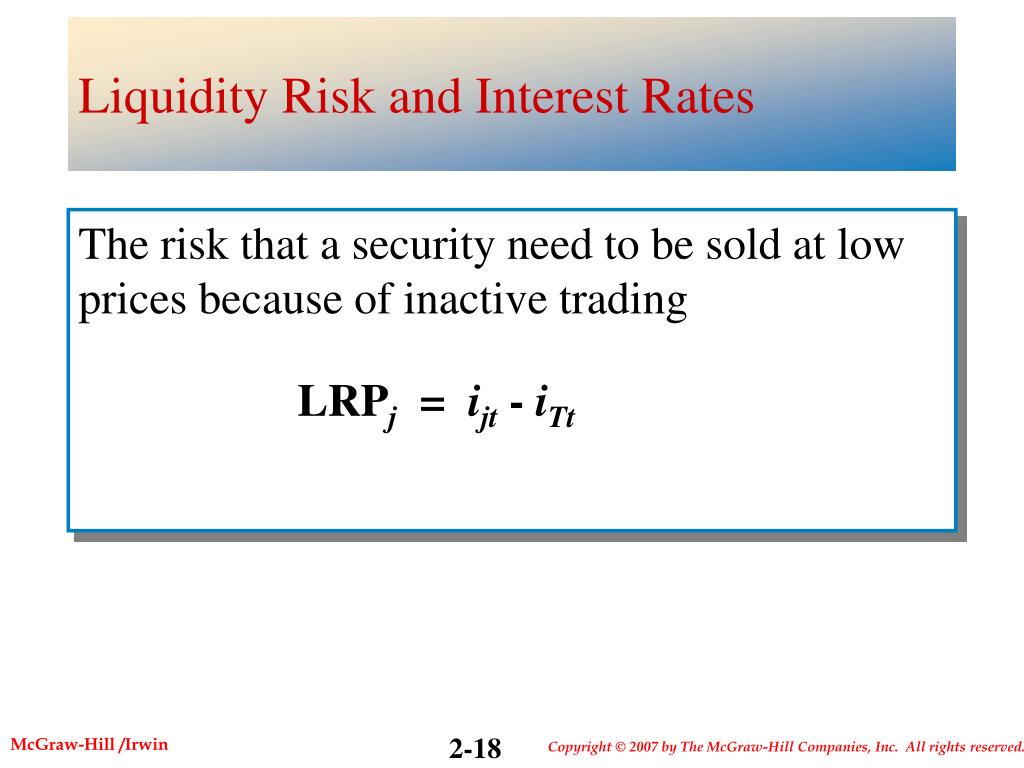 Liquidity Risk and Interest Rates

The risk that a security need to be sold at low prices because of inactive trading

$LRP_j = i_{jt} - i_{Tt}$

McGraw-Hill /Irwin

2-18

Copyright © 2007 by The McGraw-Hill Companies, Inc. All rights reserved.